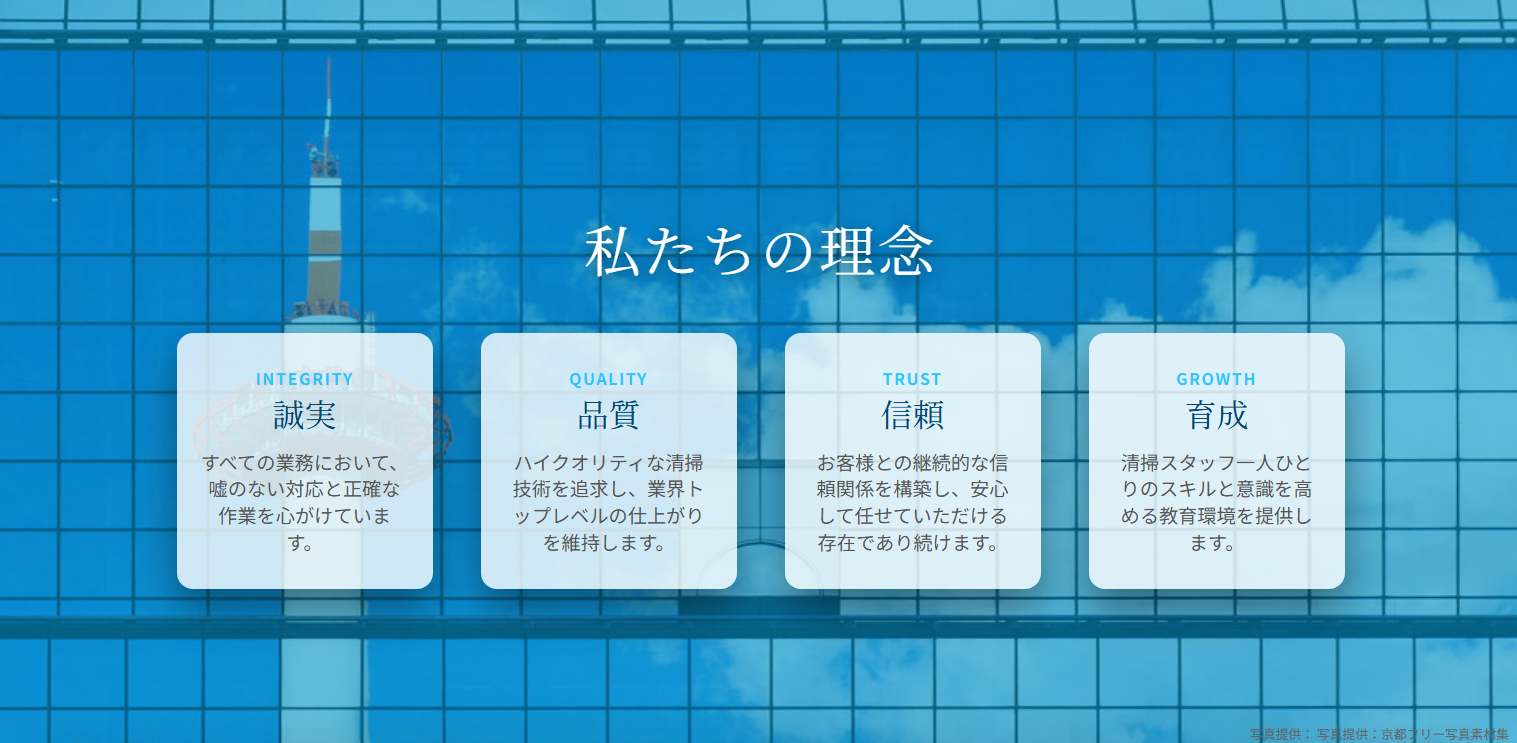 私たちの理念

INTEGRITY
誠実
すべての業務において、嘘のない対応と正確な作業を心がけています。

QUALITY
品質
ハイクオリティな清掃技術を追求し、業界トップレベルの仕上がりを維持します。

TRUST
信頼
お客様との継続的な信頼関係を構築し、安心して任せていただける存在であり続けます。

GROWTH
育成
清掃スタッフ一人ひとりのスキルと意識を高める教育環境を提供します。

写真提供： 写真提供：京都フリー写真素材集